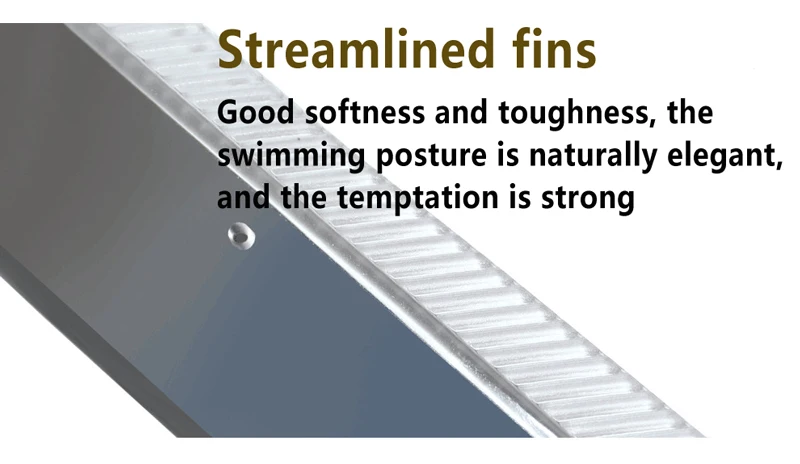 Streamlined fins

Good softness and toughness, the swimming posture is naturally elegant, and the temptation is strong